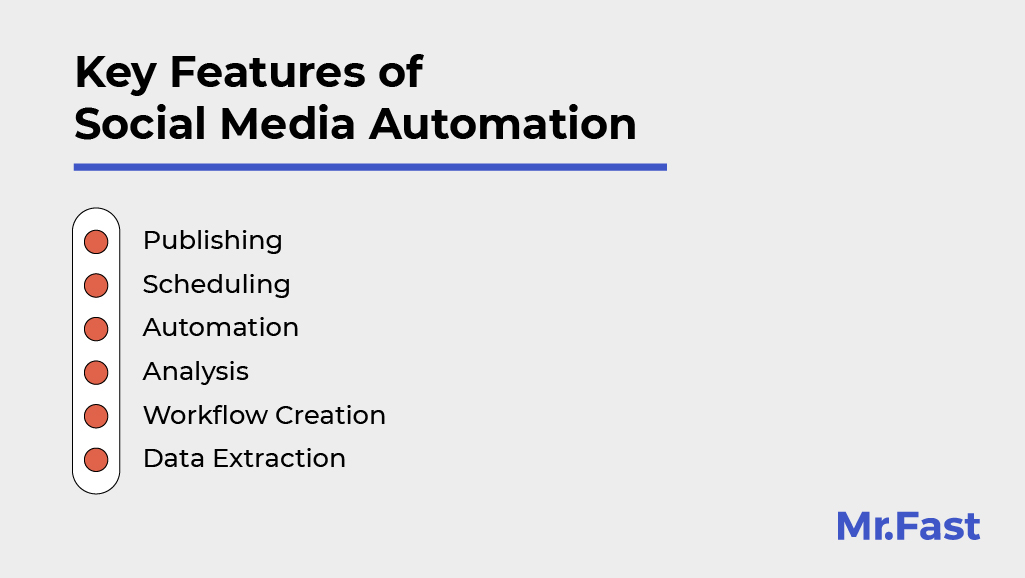 Key Features of Social Media Automation

Publishing
Scheduling
Automation
Analysis
Workflow Creation
Data Extraction

Mr.Fast